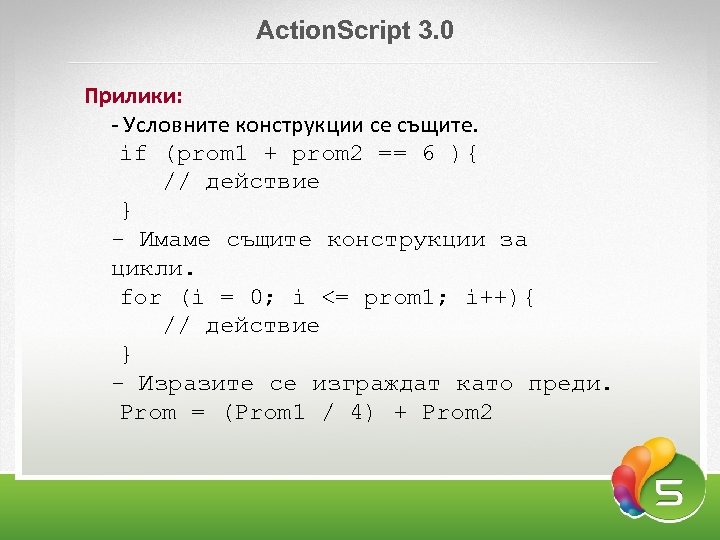 ActionScript 3.0

Прилики:

- Условните конструкции се същите.
if (prom1 + prom2 == 6 ){
// действие
}
- Имаме същите конструкции за цикли.
for (i = 0; i <= prom1; i++){
// действие
}
- Изразите се изграждат като преди.
Prom = (Prom1 / 4) + Prom2

5